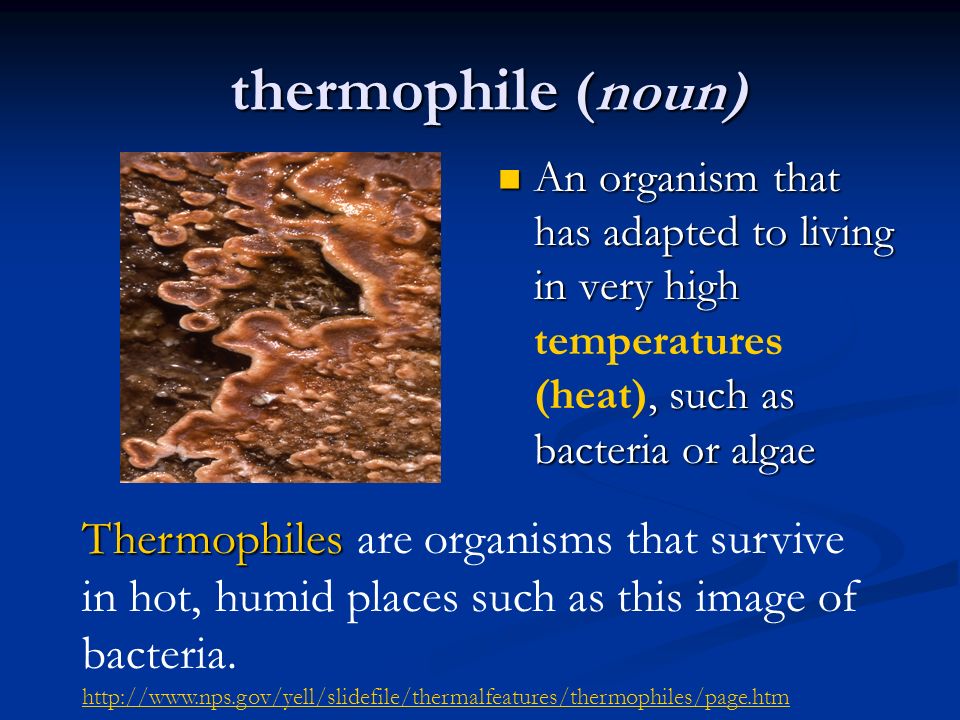 thermophile (noun)

An organism that has adapted to living in very high temperatures (heat), such as bacteria or algae

Thermophiles are organisms that survive in hot, humid places such as this image of bacteria.

http://www.nps.gov/yell/slidefile/thermalfeatures/thermophiles/page.htm